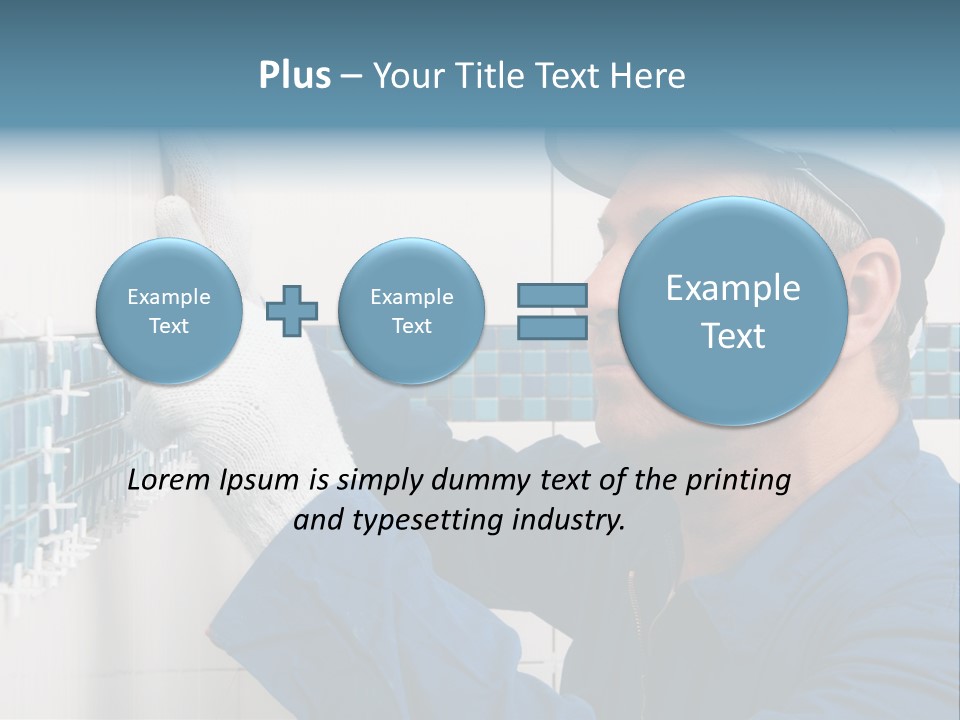 Plus – Your Title Text Here

Example Text

Example Text

Example Text

Lorem Ipsum is simply dummy text of the printing and typesetting industry.